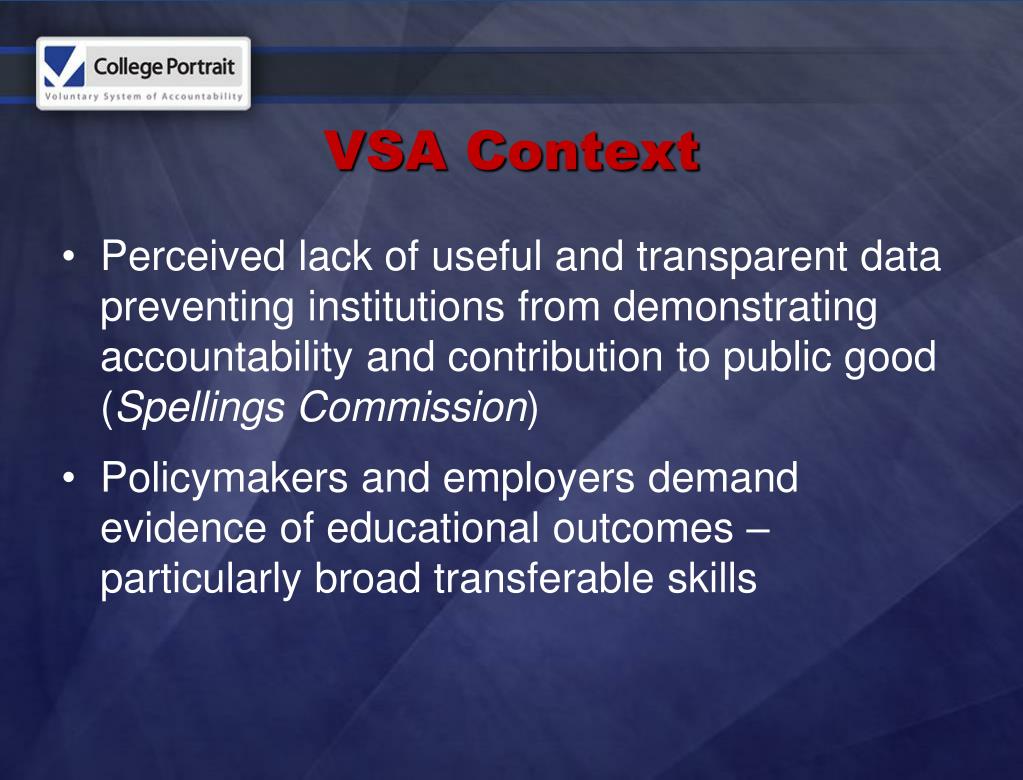 College Portrait
Voluntary System of Accountability

VSA Context

• Perceived lack of useful and transparent data preventing institutions from demonstrating accountability and contribution to public good (Spellings Commission)

• Policymakers and employers demand evidence of educational outcomes – particularly broad transferable skills